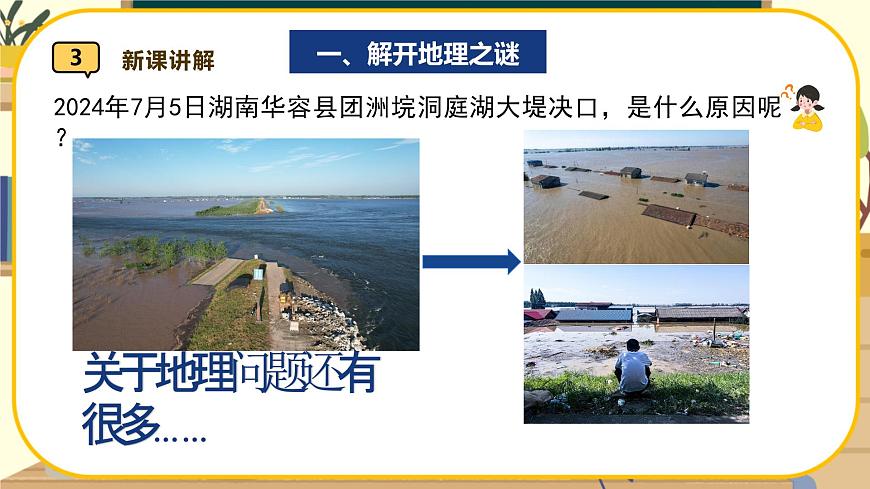 3 新课讲解

一、解开地理之谜

2024年7月5日湖南华容县团洲垸洞庭湖大堤决口，是什么原因呢？

关于地理问题还有很多……